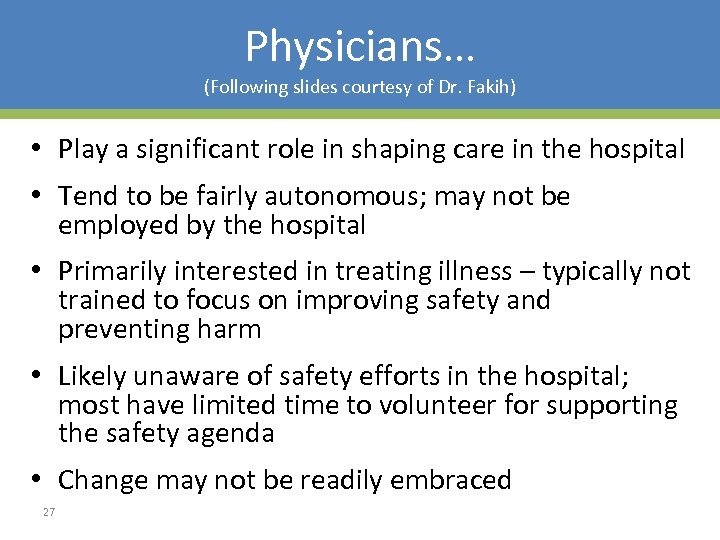 Physicians…
(Following slides courtesy of Dr. Fakih)

• Play a significant role in shaping care in the hospital

• Tend to be fairly autonomous; may not be employed by the hospital

• Primarily interested in treating illness – typically not trained to focus on improving safety and preventing harm

• Likely unaware of safety efforts in the hospital; most have limited time to volunteer for supporting the safety agenda

• Change may not be readily embraced

27